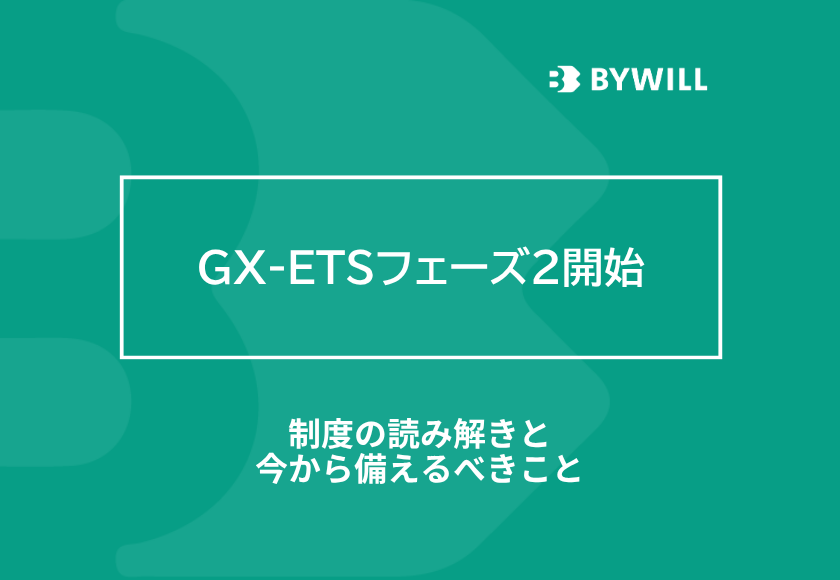 BYWILL

GX-ETSフェーズ2開始

制度の読み解きと
今から備えるべきこと